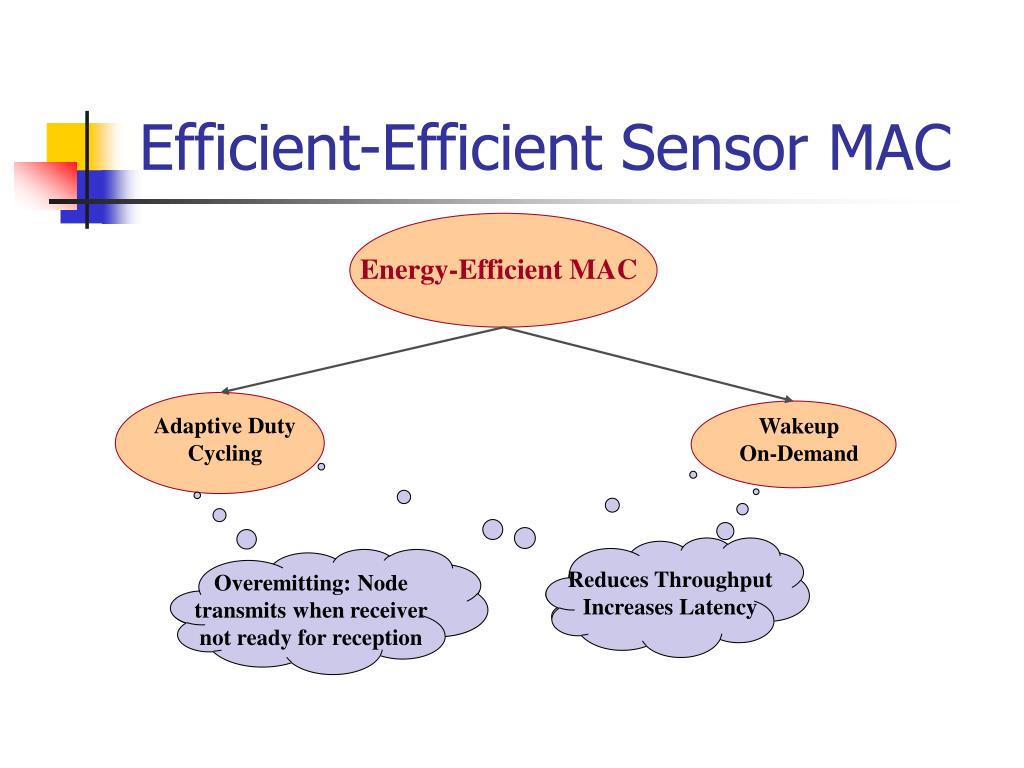 Efficient-Efficient Sensor MAC

Energy-Efficient MAC

Adaptive Duty Cycling

Wakeup On-Demand

Overemitting: Node transmits when receiver not ready for reception

Reduces Throughput Increases Latency